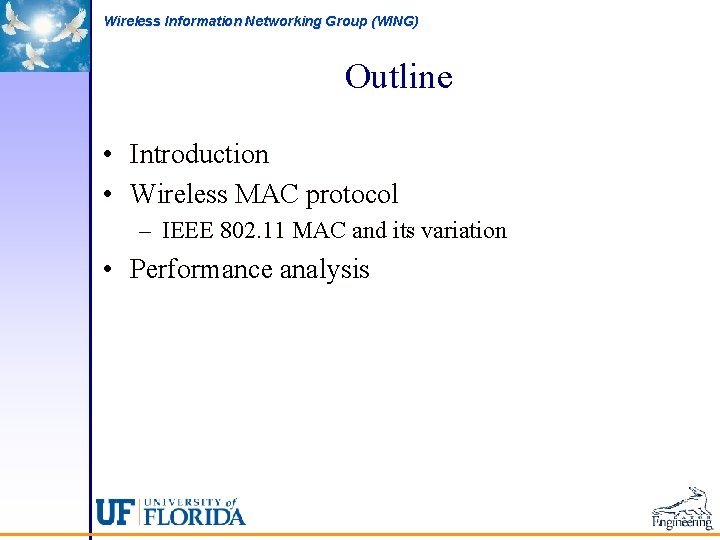 Wireless Information Networking Group (WING)

Outline

• Introduction
• Wireless MAC protocol
– IEEE 802.11 MAC and its variation
• Performance analysis

UF UNIVERSITY of FLORIDA

Engineering